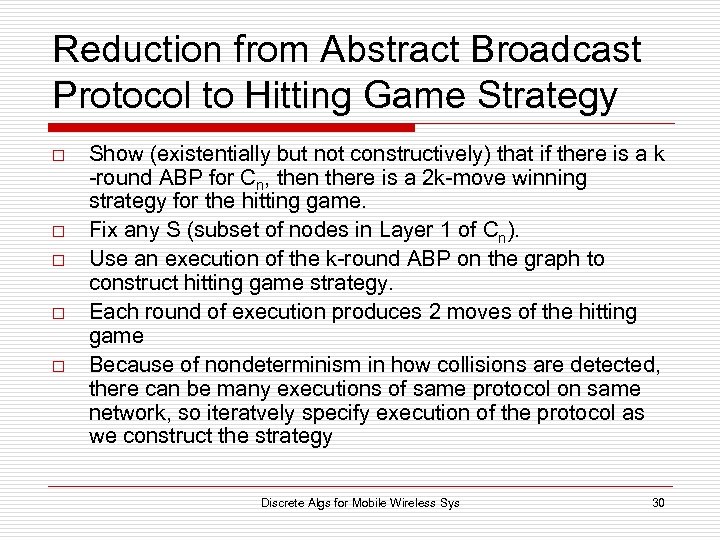 Reduction from Abstract Broadcast Protocol to Hitting Game Strategy

□ Show (existentially but not constructively) that if there is a k -round ABP for $C_n$, then there is a 2k-move winning strategy for the hitting game.

□ Fix any S (subset of nodes in Layer 1 of $C_n$).

□ Use an execution of the k-round ABP on the graph to construct hitting game strategy.

□ Each round of execution produces 2 moves of the hitting game

□ Because of nondeterminism in how collisions are detected, there can be many executions of same protocol on same network, so iteratvely specify execution of the protocol as we construct the strategy

Discrete Algs for Mobile Wireless Sys 30